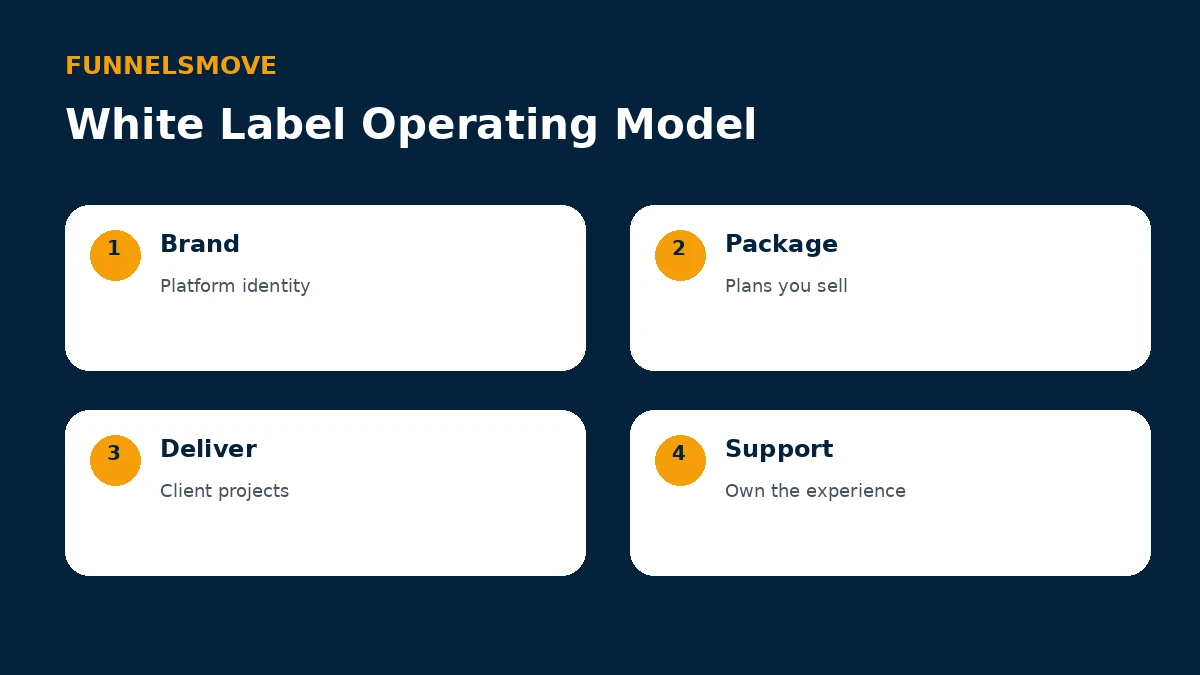 FUNNELSMOVE

White Label Operating Model

1
Brand
Platform identity

2
Package
Plans you sell

3
Deliver
Client projects

4
Support
Own the experience